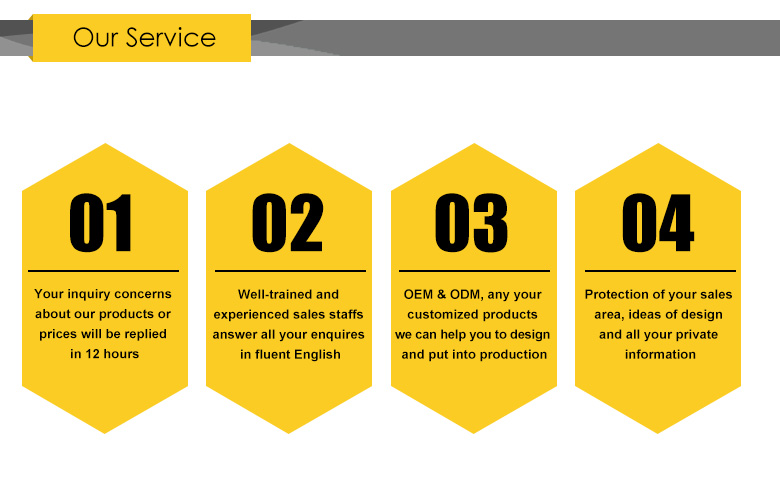 Our Service

01

Your inquiry concerns about our products or prices will be replied in 12 hours

02

Well-trained and experienced sales staffs answer all your enquires in fluent English

03

OEM & ODM, any your customized products we can help you to design and put into production

04

Protection of your sales area, ideas of design and all your private information